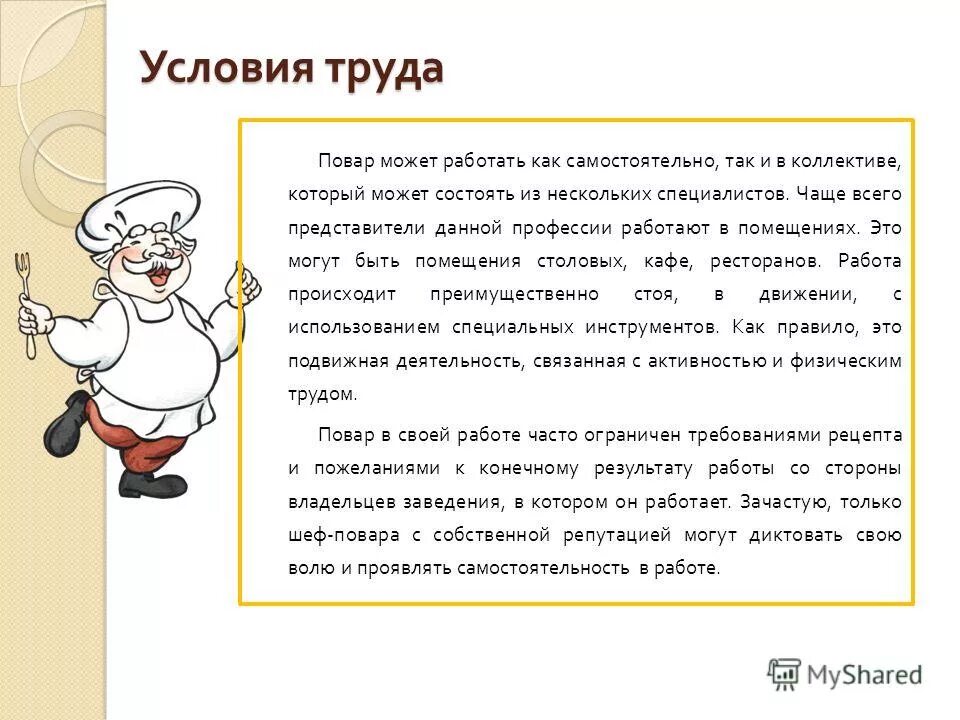 Условия труда

Повар может работать как самостоятельно, так и в коллективе, который может состоять из нескольких специалистов. Чаще всего представители данной профессии работают в помещениях. Это могут быть помещения столовых, кафе, ресторанов. Работа происходит преимущественно стоя, в движении, с использованием специальных инструментов. Как правило, это подвижная деятельность, связанная с активностью и физическим трудом.

Повар в своей работе часто ограничен требованиями рецепта и пожеланиями к конечному результату работы со стороны владельцев заведения, в котором он работает. Зачастую, только шеф-повара с собственной репутацией могут диктовать свою волю и проявлять самостоятельность в работе.

MyShared